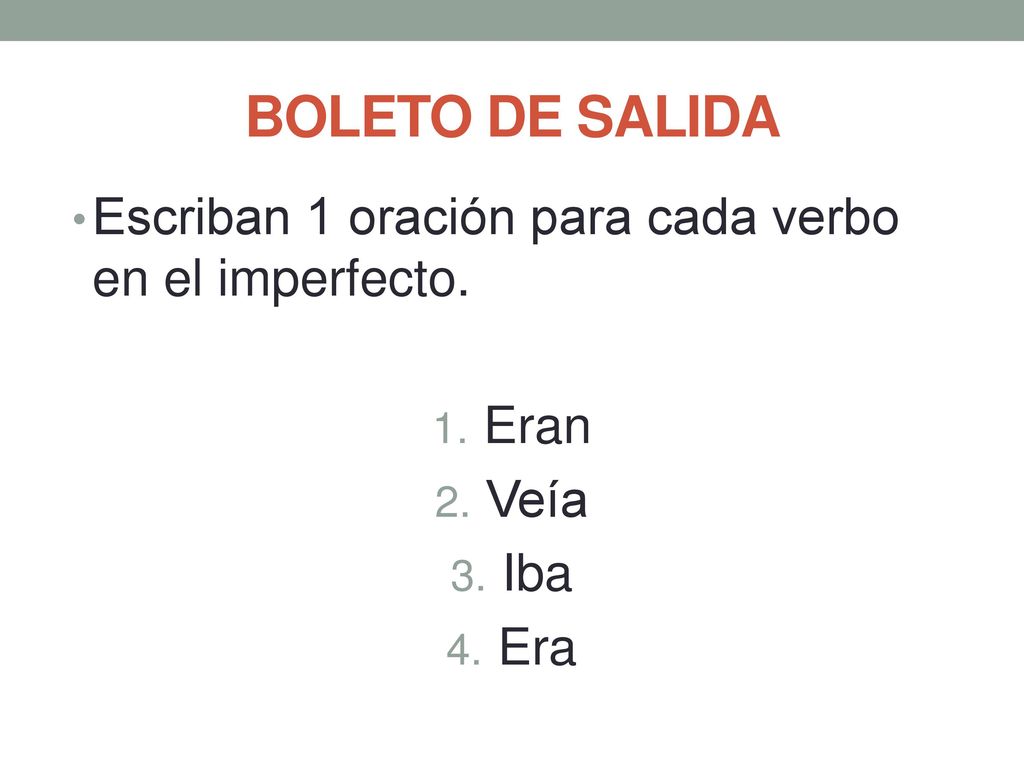 BOLETO DE SALIDA

• Escriban 1 oración para cada verbo en el imperfecto.

1. Eran
2. Veía
3. Iba
4. Era